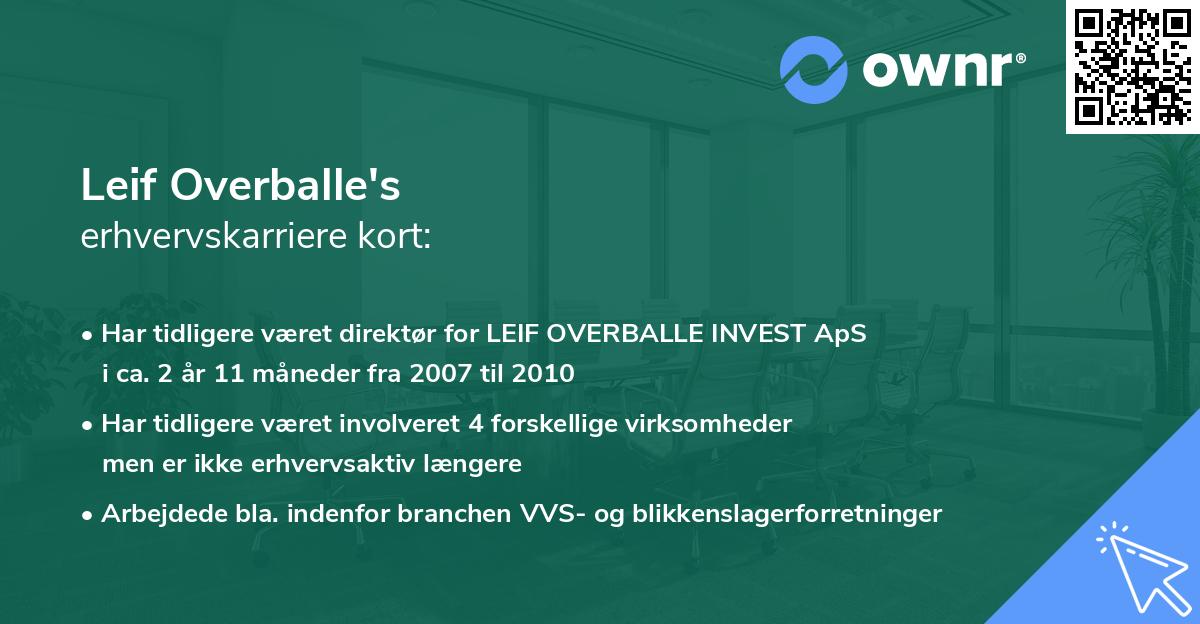 ownr®

Leif Overballe's
erhvervskarriere kort:

• Har tidligere været direktør for LEIF OVERBALLE INVEST ApS i ca. 2 år 11 måneder fra 2007 til 2010

• Har tidligere været involveret 4 forskellige virksomheder men er ikke erhvervsaktiv længere

• Arbejdede bla. indenfor branchen VVS- og blikkenslagerforretninger